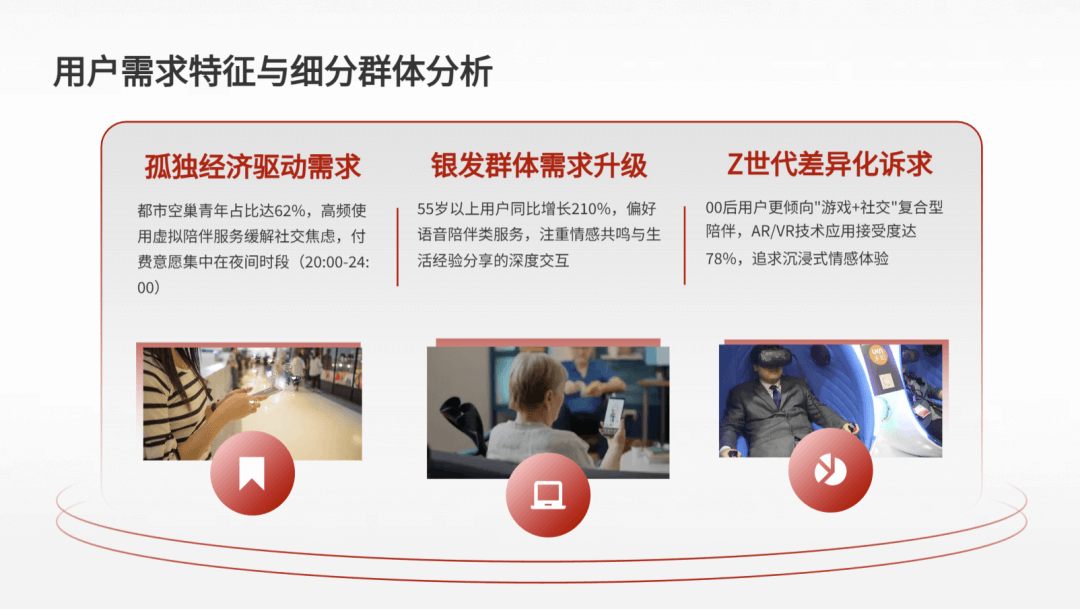 用户需求特征与细分群体分析

孤独经济驱动需求

都市空巢青年占比达62%，高频使用虚拟陪伴服务缓解社交焦虑，付费意愿集中在夜间时段（20:00-24:00）

银发群体需求升级

55岁以上用户同比增长210%，偏好语音陪伴类服务，注重情感共鸣与生活经验分享的深度交互

Z世代差异化诉求

00后用户更倾向"游戏+社交"复合型陪伴，AR/VR技术应用接受度达78%，追求沉浸式情感体验